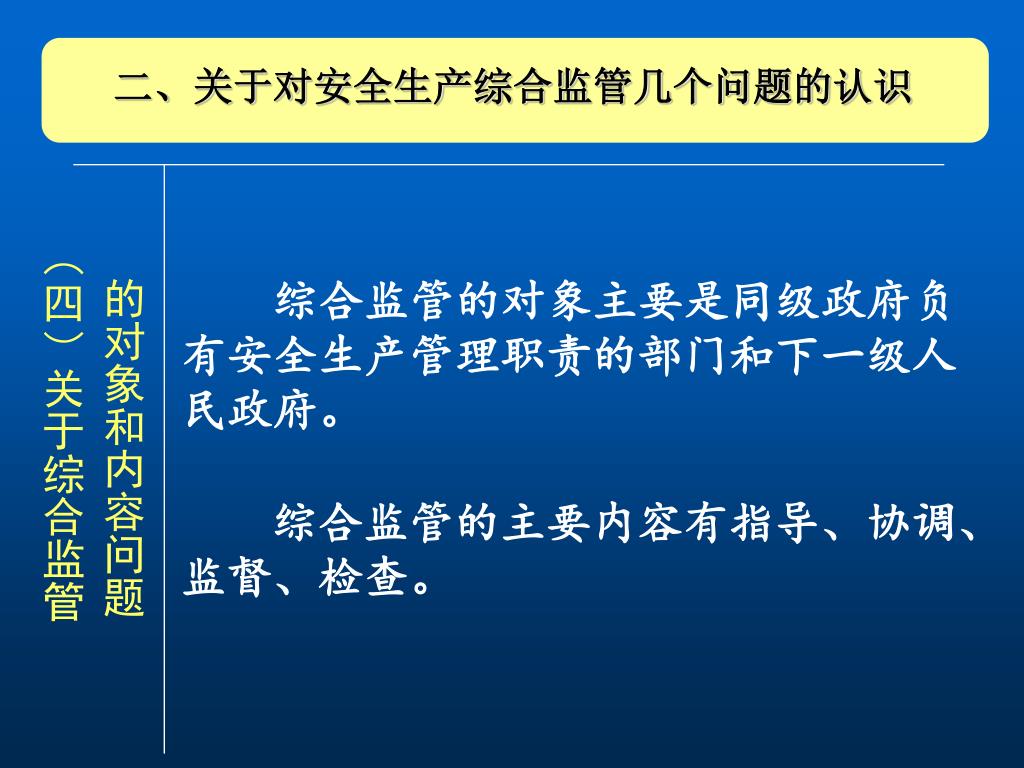 二、关于对安全生产综合监管几个问题的认识

（四）关于综合监管的对象和内容问题

综合监管的对象主要是同级政府负有安全生产管理职责的部门和下一级人民政府。

综合监管的主要内容有指导、协调、监督、检查。